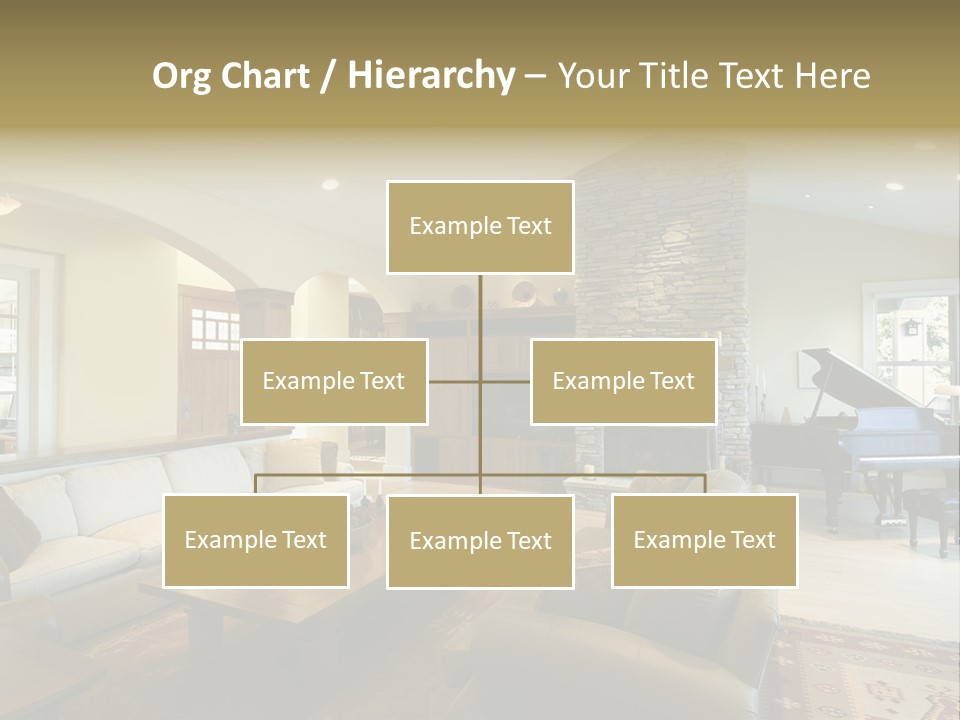 Org Chart / Hierarchy – Your Title Text Here

Example Text

Example Text

Example Text

Example Text

Example Text

Example Text